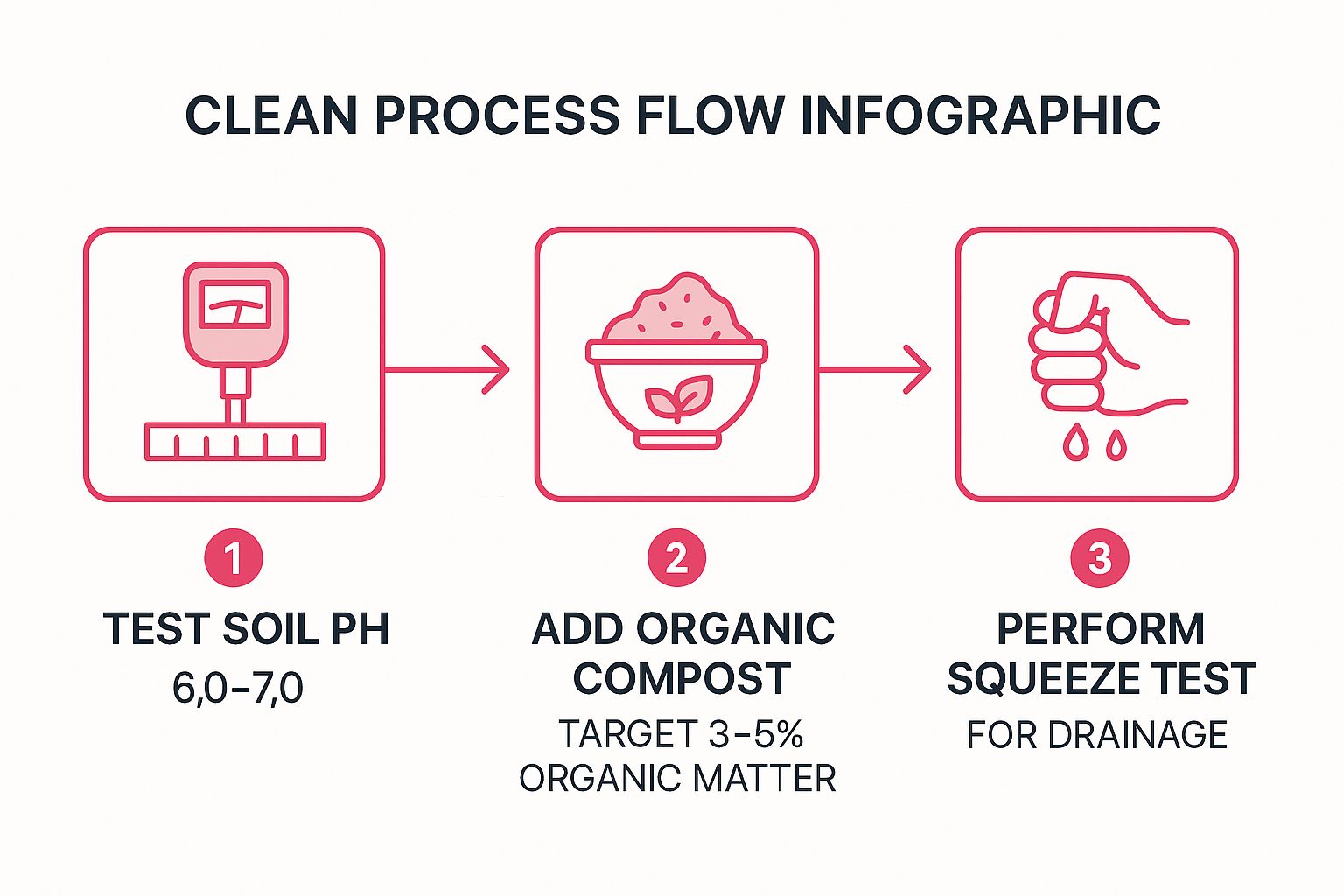 CLEAN PROCESS FLOW INFOGRAPHIC

1

TEST SOIL PH

6,0–7,0

2

ADD ORGANIC COMPOST

TARGET 3–5% ORGANIC MATTER

3

PERFORM SQUEEZE TEST

FOR DRAINAGE